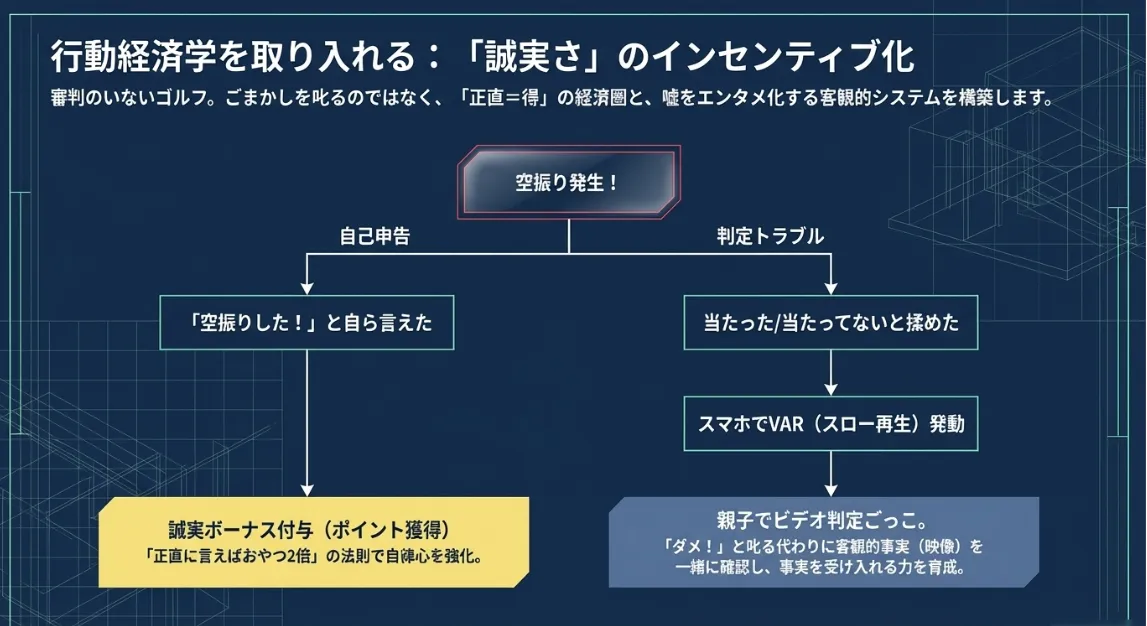 行動経済学を取り入れる：「誠実さ」のインセンティブ化

審判のいないゴルフ。ごまかしを叱るのではなく、「正直＝得」の経済圏と、嘘をエンタメ化する客観的システムを構築します。

空振り発生！

自己申告

判定トラブル

「空振りした！」と自ら言えた

当たった/当たってないと揉めた

スマホでVAR（スロー再生）発動

誠実ボーナス付与（ポイント獲得）
「正直に言えばおやつ2倍」の法則で自律心を強化。

親子でビデオ判定ごっこ。
「ダメ！」と叱る代わりに客観的事実（映像）を一緒に確認し、事実を受け入れる力を育成。